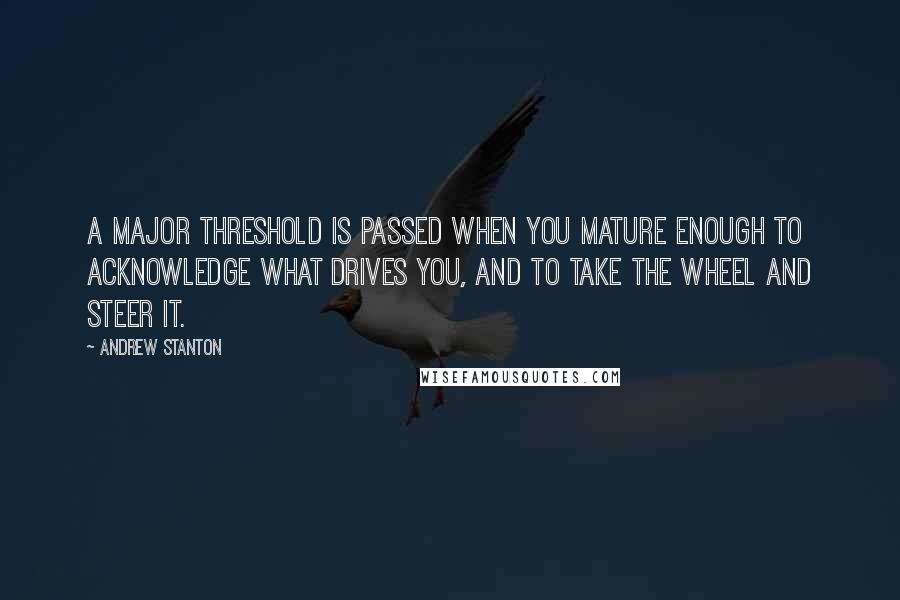 A MAJOR THRESHOLD IS PASSED WHEN YOU MATURE ENOUGH TO ACKNOWLEDGE WHAT DRIVES YOU, AND TO TAKE THE WHEEL AND STEER IT.

~ ANDREW STANTON

WISEFAMOUSQUOTES.COM